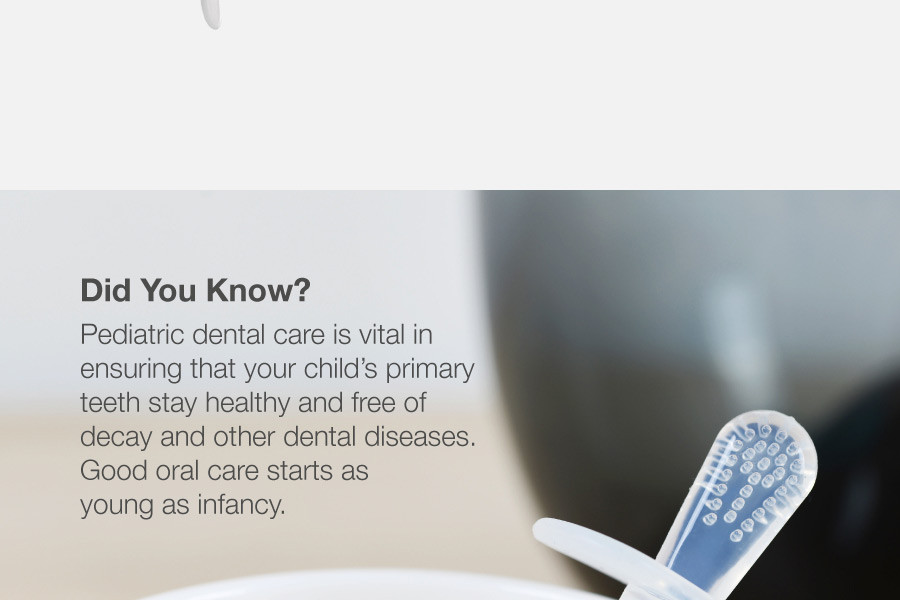 Did You Know?

Pediatric dental care is vital in ensuring that your child's primary teeth stay healthy and free of decay and other dental diseases. Good oral care starts as young as infancy.